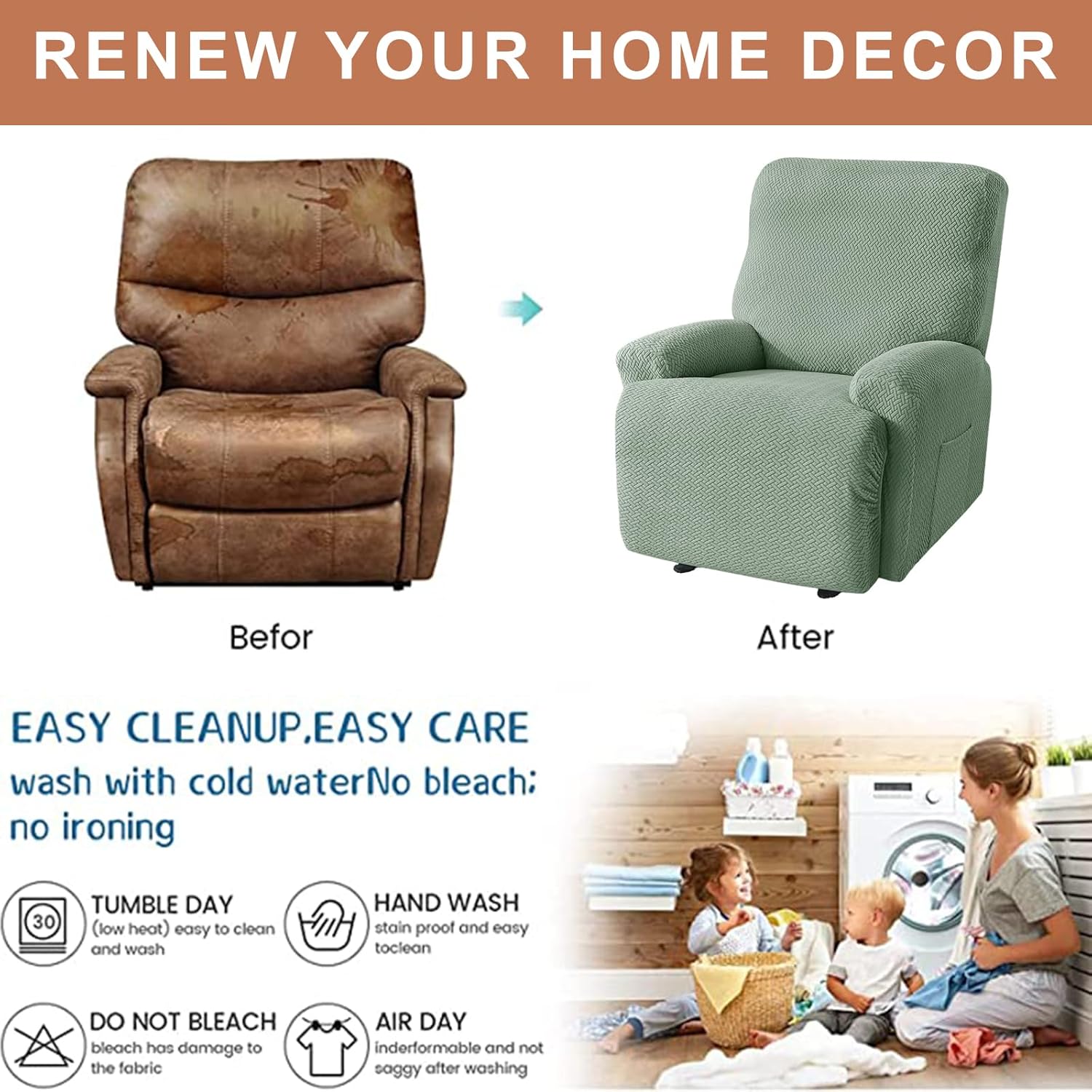 RENEW YOUR HOME DECOR

Befor

After

EASY CLEANUP.EASY CARE

wash with cold waterNo bleach; no ironing

30

TUMBLE DAY
(low heat) easy to clean and wash

HAND WASH
stain proof and easy toclean

DO NOT BLEACH
bleach has damage to the fabric

AIR DAY
inderformable and not saggy after washing